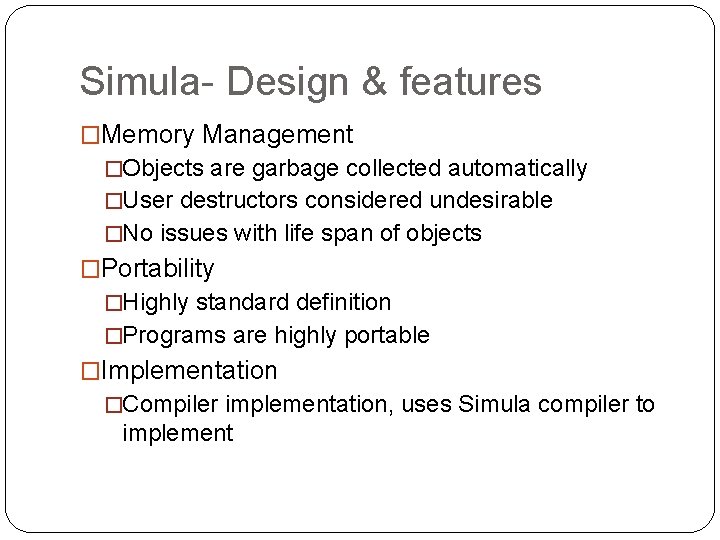 Simula- Design & features

□Memory Management
□Objects are garbage collected automatically
□User destructors considered undesirable
□No issues with life span of objects
□Portability
□Highly standard definition
□Programs are highly portable
□Implementation
□Compiler implementation, uses Simula compiler to implement